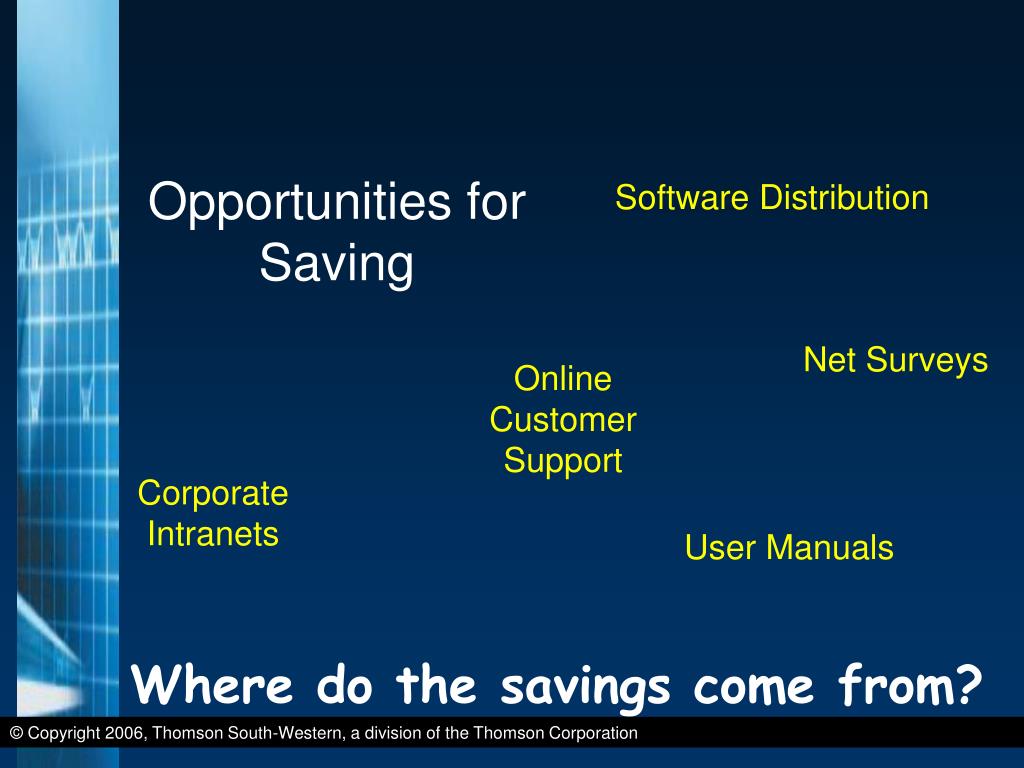 Opportunities for Saving

Software Distribution

Net Surveys

Online Customer Support

Corporate Intranets

User Manuals

Where do the savings come from?

© Copyright 2006, Thomson South-Western, a division of the Thomson Corporation